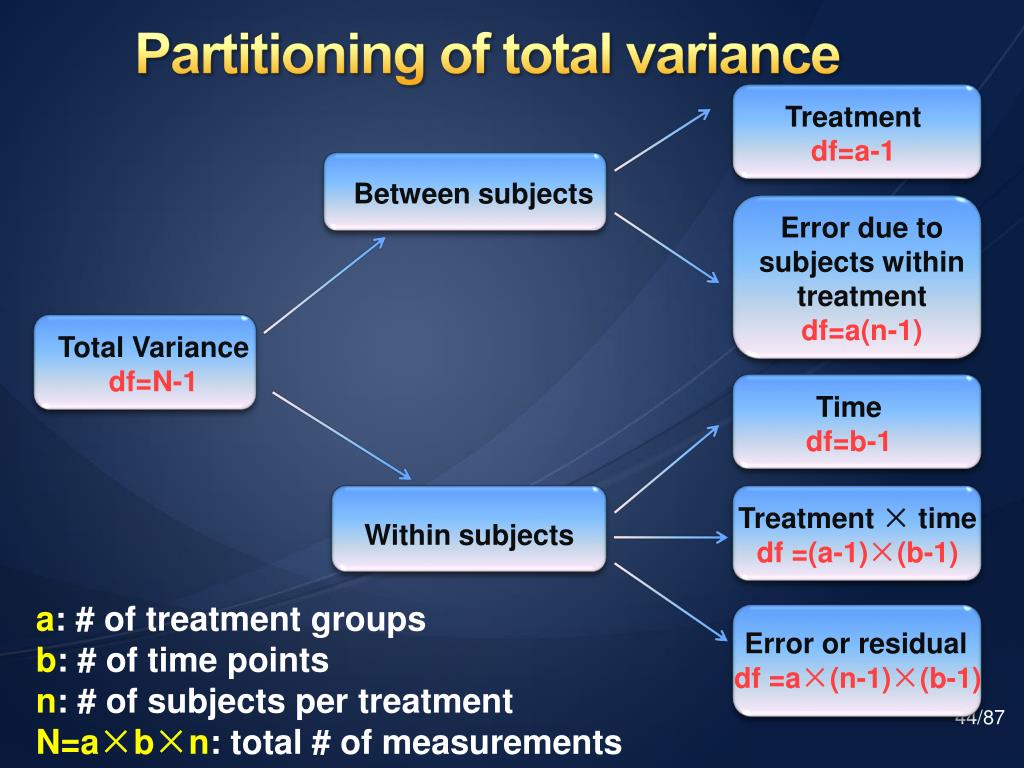 Partitioning of total variance

Total Variance
df=N-1

Between subjects

Within subjects

Treatment
df=a-1

Error due to subjects within treatment
df=a(n-1)

Time
df=b-1

Treatment × time
df =(a-1)×(b-1)

Error or residual
df =a×(n-1)×(b-1)

a: # of treatment groups
b: # of time points
n: # of subjects per treatment
N=a×b×n: total # of measurements

44/87